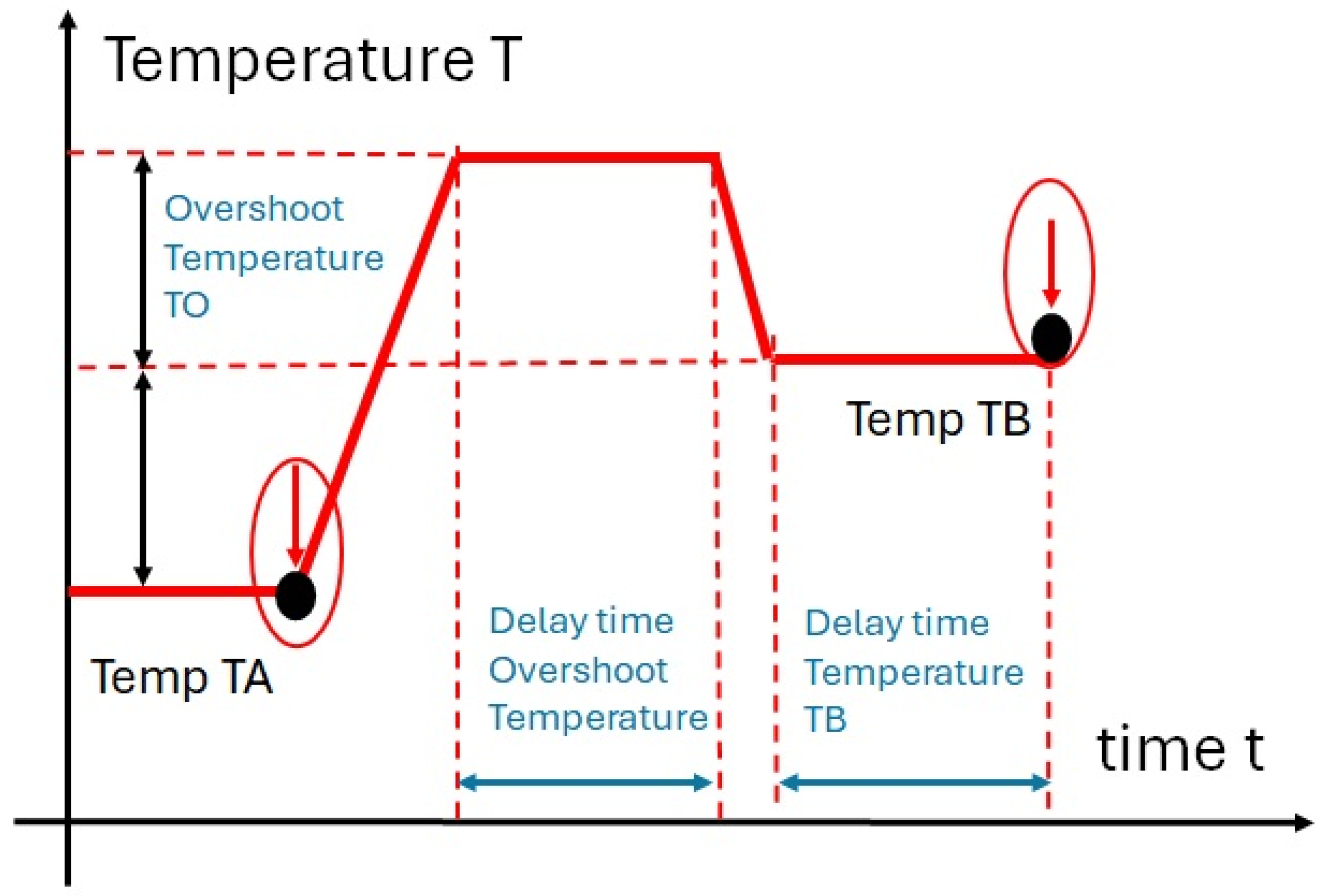 Temperature T

Overshoot Temperature TO

Temp TB

Temp TA

Delay time Overshoot Temperature

Delay time Temperature TB

time t